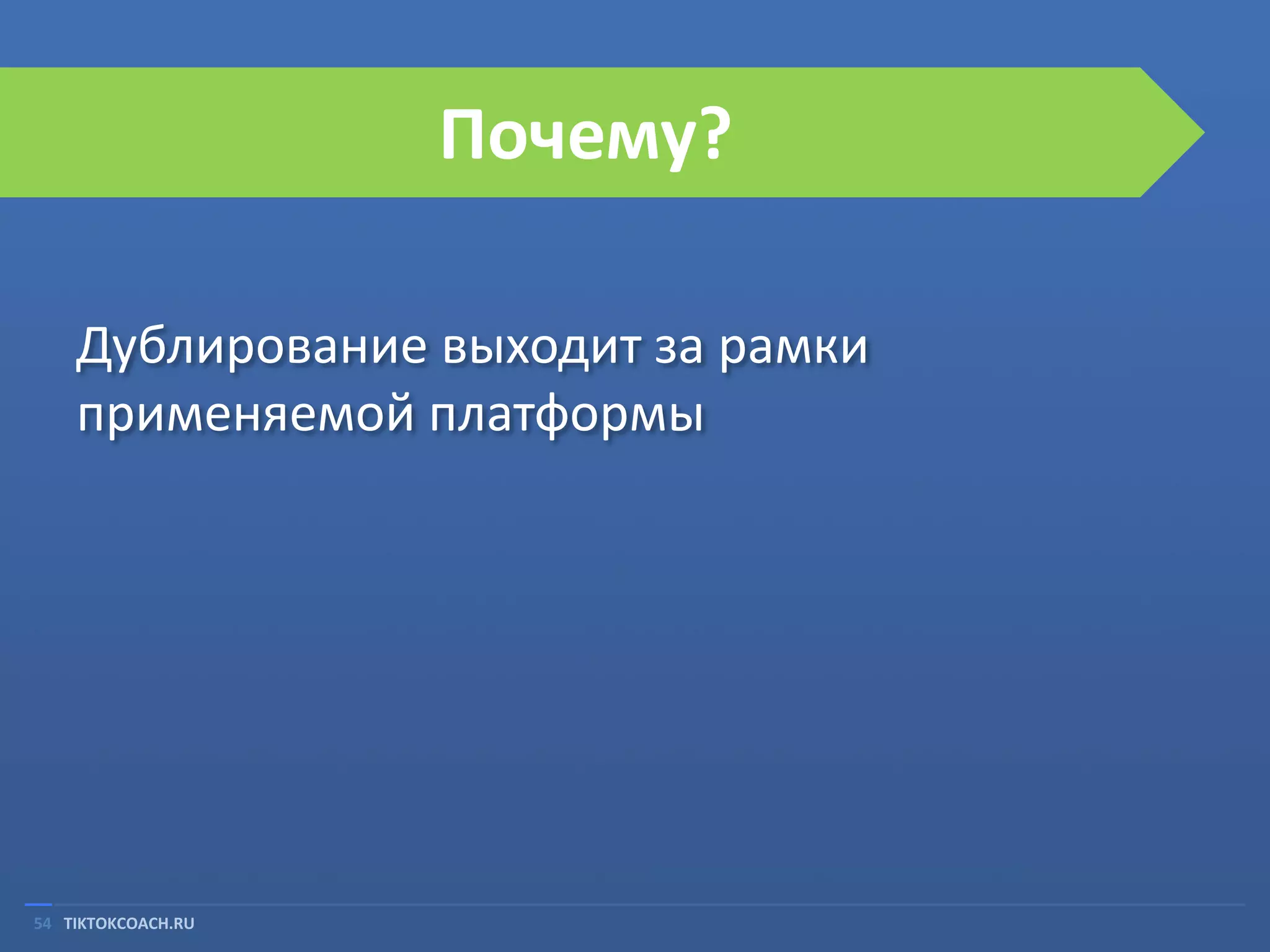 Почему?

Дублирование выходит за рамки применяемой платформы

54 TIKTOKCOACH.RU